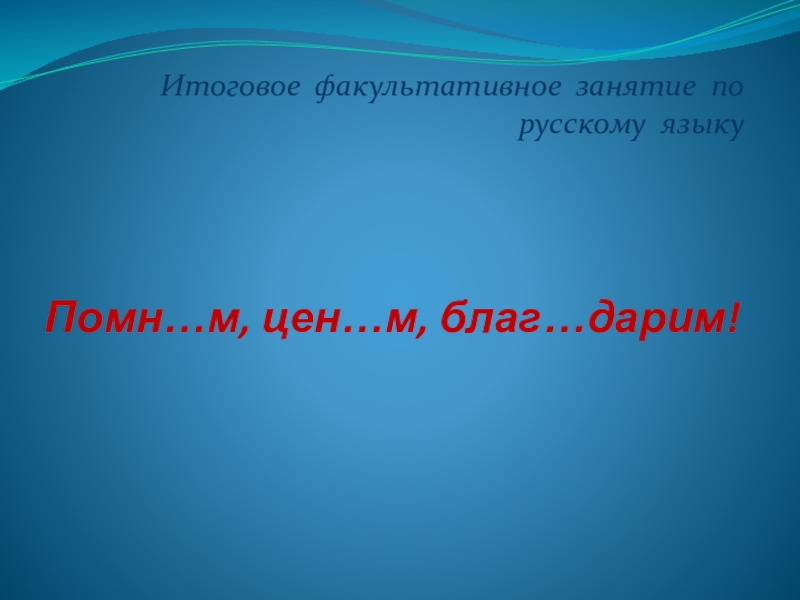 Итоговое факультативное занятие по русскому языку

Помн…м, цен…м, благ…дарим!